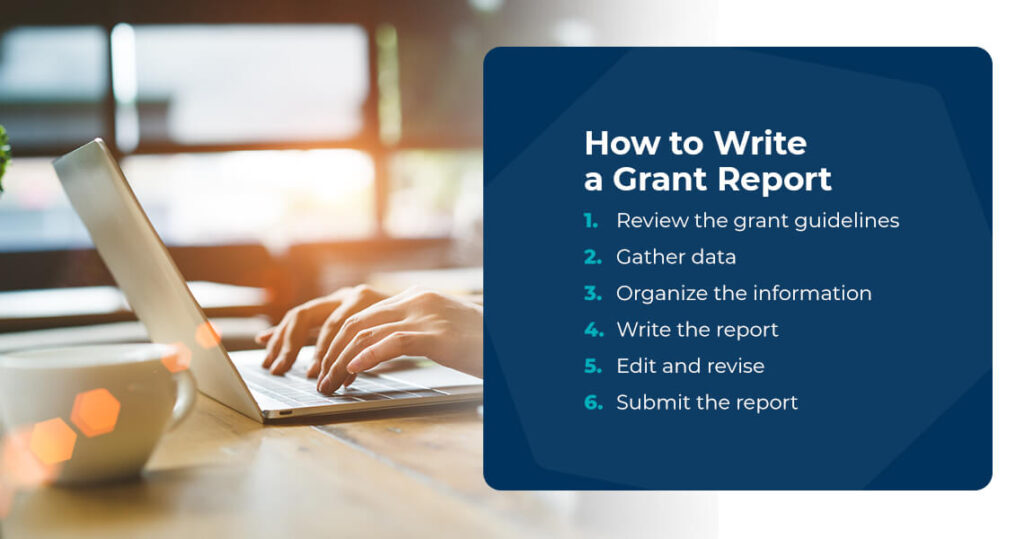 How to Write a Grant Report

1. Review the grant guidelines
2. Gather data
3. Organize the information
4. Write the report
5. Edit and revise
6. Submit the report